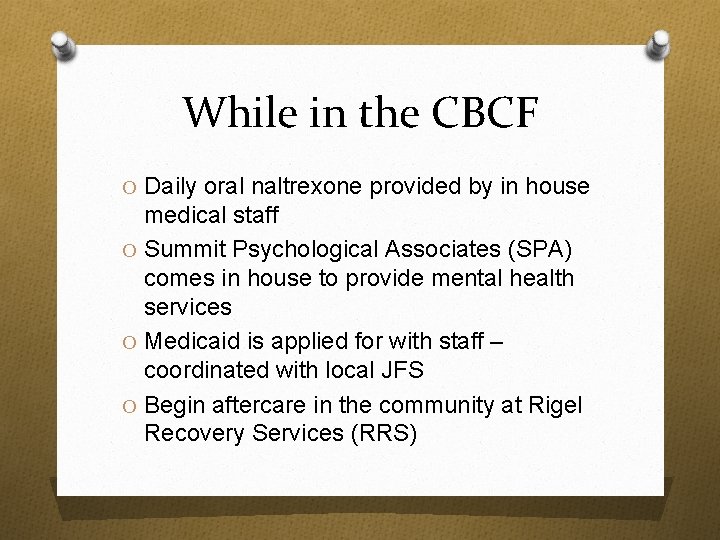 While in the CBCF

O Daily oral naltrexone provided by in house medical staff

O Summit Psychological Associates (SPA) comes in house to provide mental health services

O Medicaid is applied for with staff – coordinated with local JFS

O Begin aftercare in the community at Rigel Recovery Services (RRS)